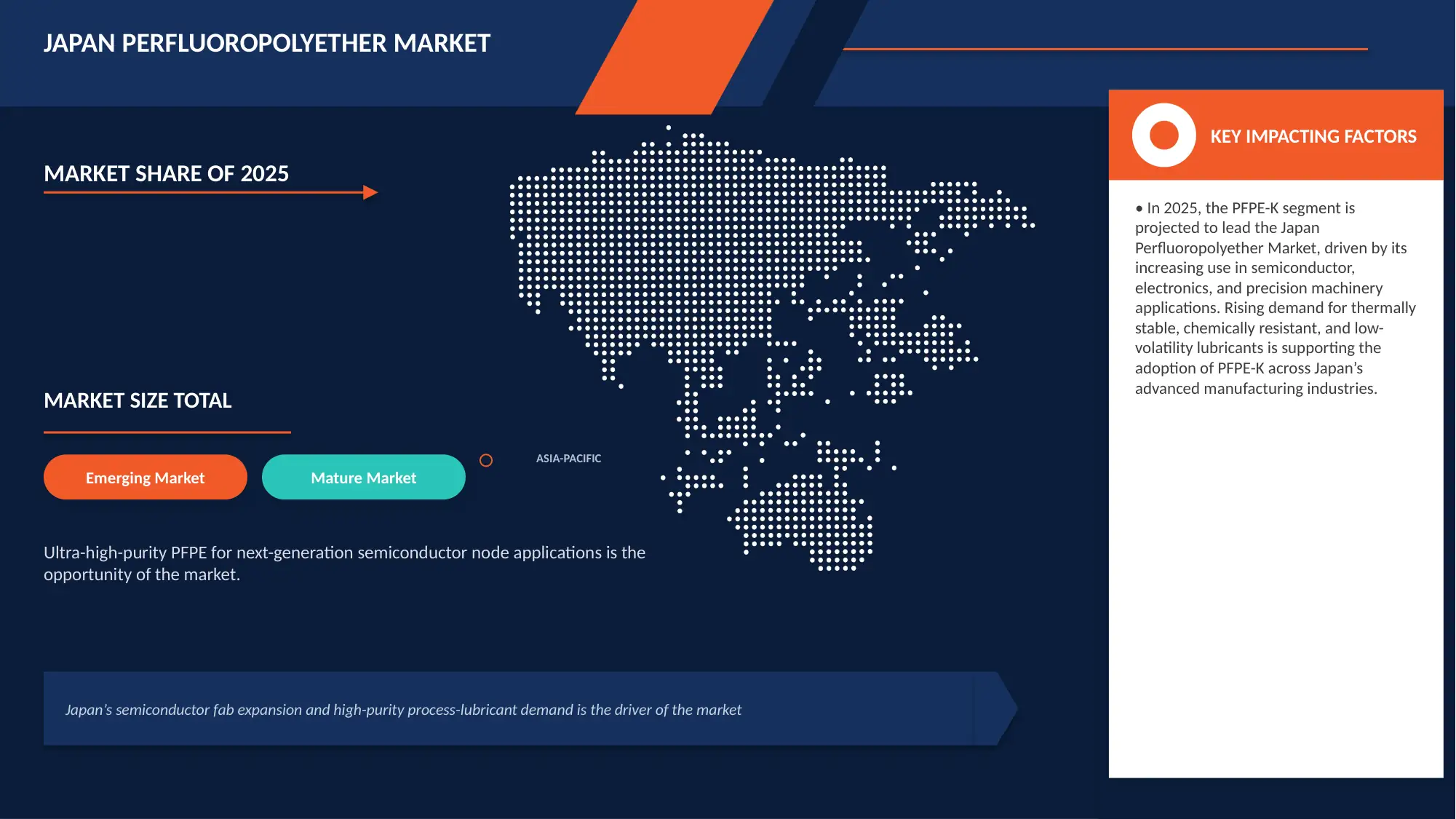 JAPAN PERFLUOROPOLYETHER MARKET

MARKET SHARE OF 2025

MARKET SIZE TOTAL

Emerging Market

Mature Market

ASIA-PACIFIC

Ultra-high-purity PFPE for next-generation semiconductor node applications is the opportunity of the market.

Japan's semiconductor fab expansion and high-purity process-lubricant demand is the driver of the market

KEY IMPACTING FACTORS

• In 2025, the PFPE-K segment is projected to lead the Japan Perfluoropolyether Market, driven by its increasing use in semiconductor, electronics, and precision machinery applications. Rising demand for thermally stable, chemically resistant, and low-volatility lubricants is supporting the adoption of PFPE-K across Japan's advanced manufacturing industries.